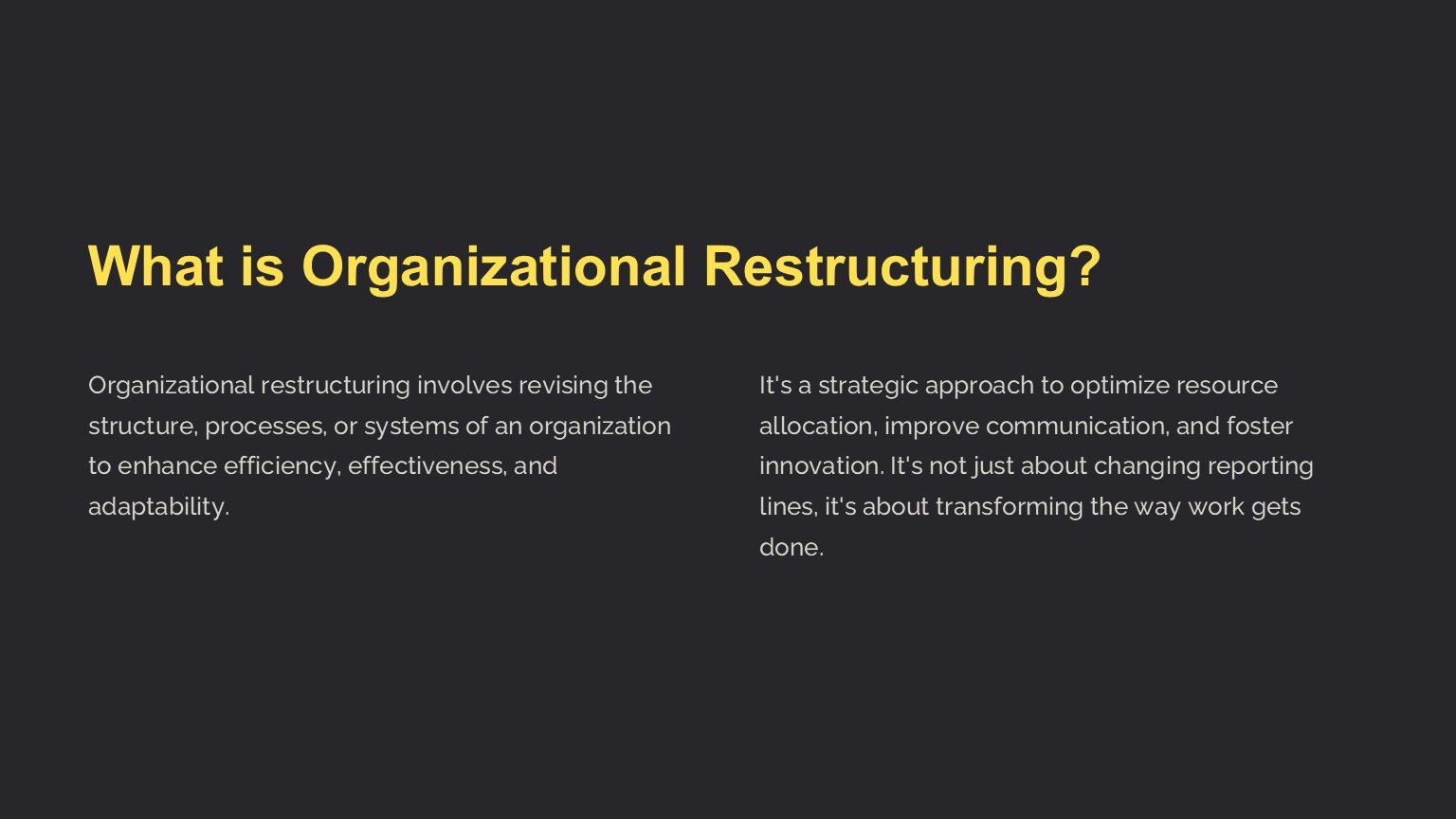 What is Organizational Restructuring?

Organizational restructuring involves revising the structure, processes, or systems of an organization to enhance efficiency, effectiveness, and adaptability.

It's a strategic approach to optimize resource allocation, improve communication, and foster innovation. It's not just about changing reporting lines, it's about transforming the way work gets done.